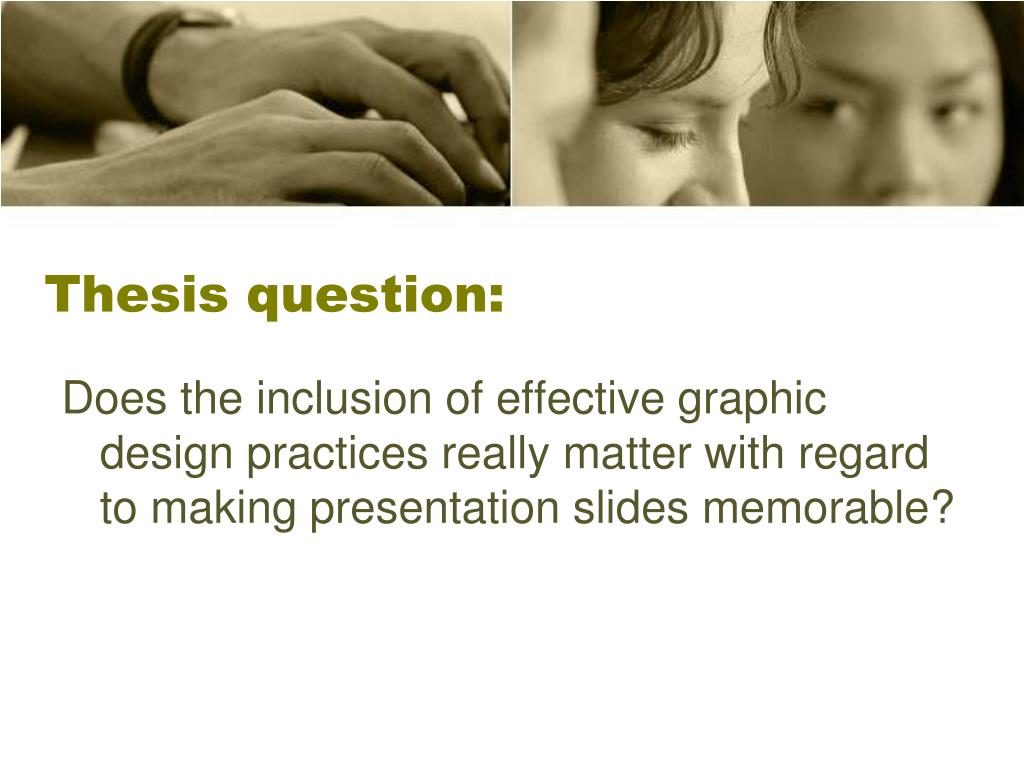 Thesis question:

Does the inclusion of effective graphic design practices really matter with regard to making presentation slides memorable?